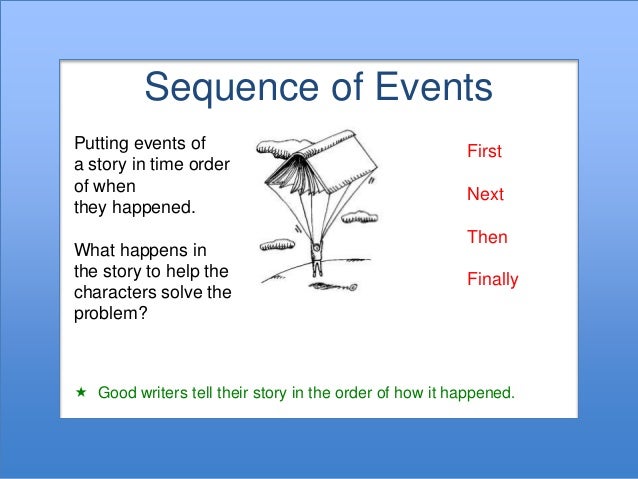 Sequence of Events

Putting events of a story in time order of when they happened.

What happens in the story to help the characters solve the problem?

First

Next

Then

Finally

★ Good writers tell their story in the order of how it happened.